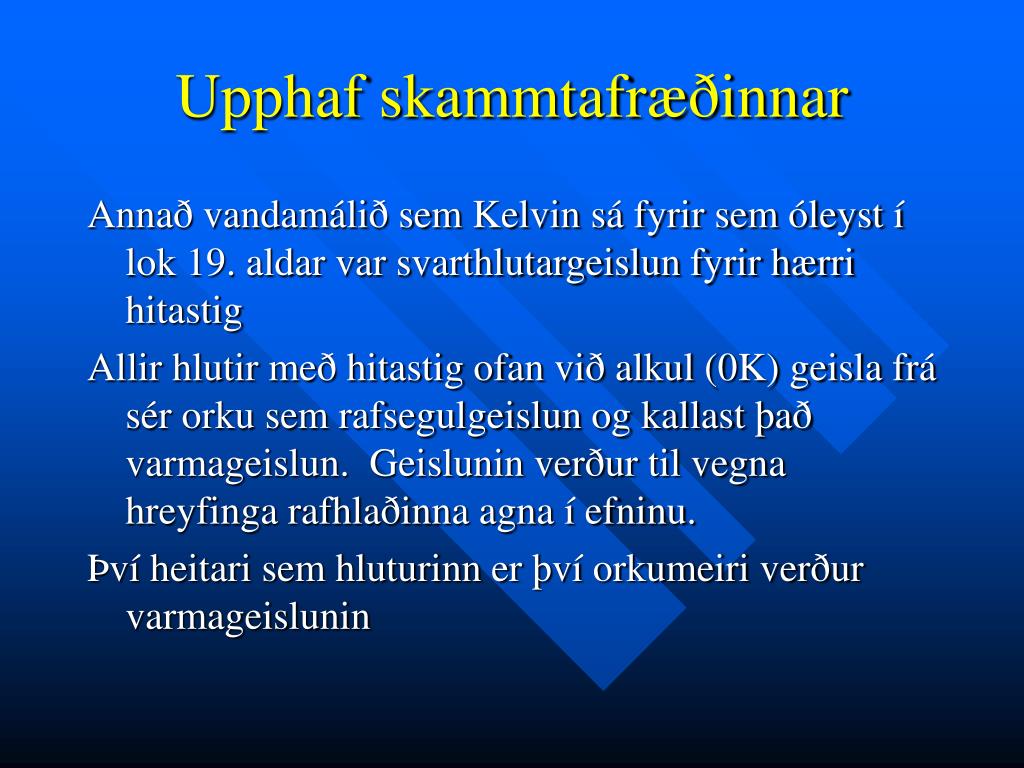 Upphaf skammtafræðinnar

Annað vandamálið sem Kelvin sá fyrir sem óleyst í lok 19. aldar var svarthlutargeislun fyrir hærri hitastig

Allir hlutir með hitastig ofan við alkul (0K) geisla frá sér orku sem rafsegulgeislun og kallast það varmageislun. Geislunin verður til vegna hreyfinga rafhlaðinna agna í efninu.

Því heitari sem hluturinn er því orkumeiri verður varmageislunin